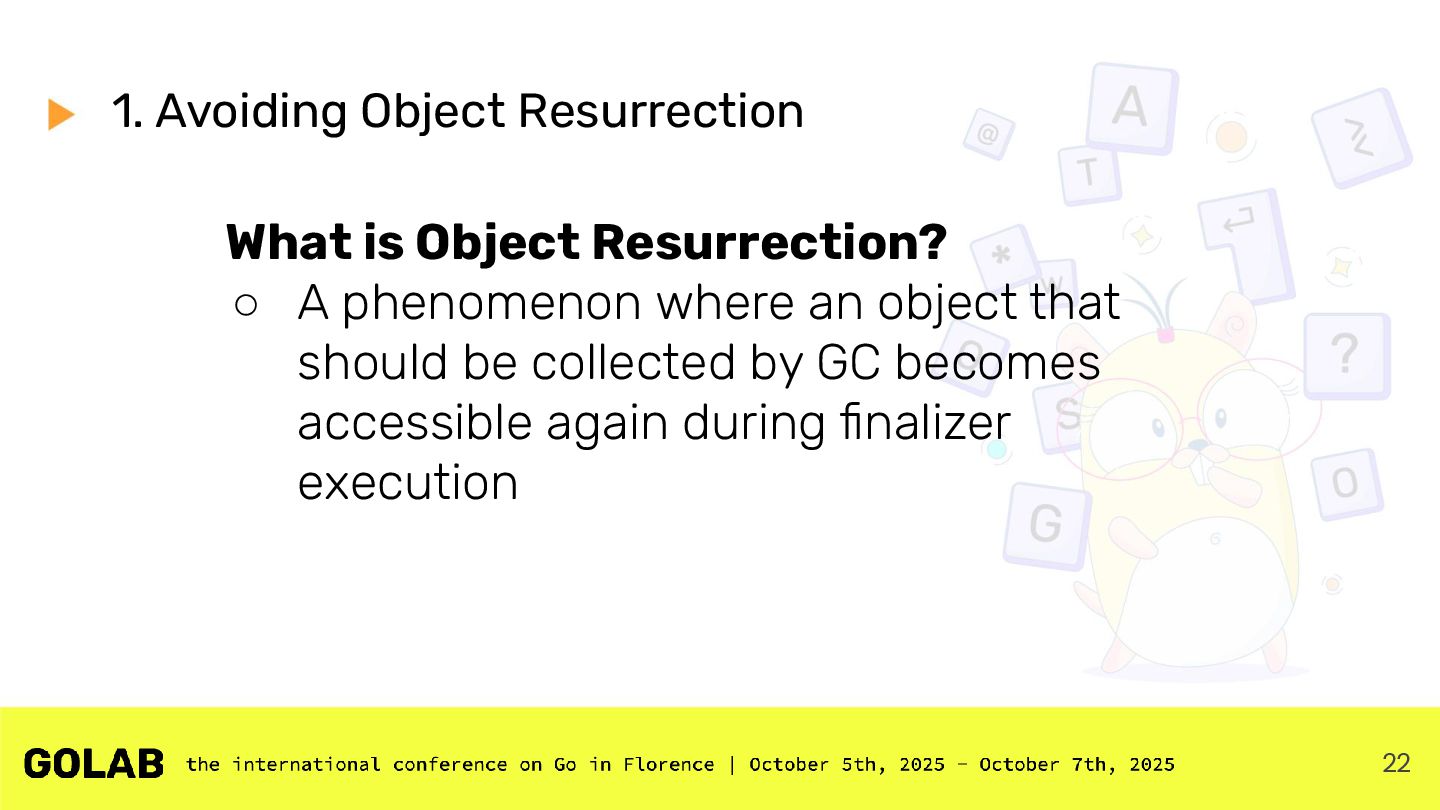 1. Avoiding Object Resurrection

What is Object Resurrection?

○ A phenomenon where an object that should be collected by GC becomes accessible again during finalizer execution

GOLAB the international conference on Go in Florence | October 5th, 2025 - October 7th, 2025

22